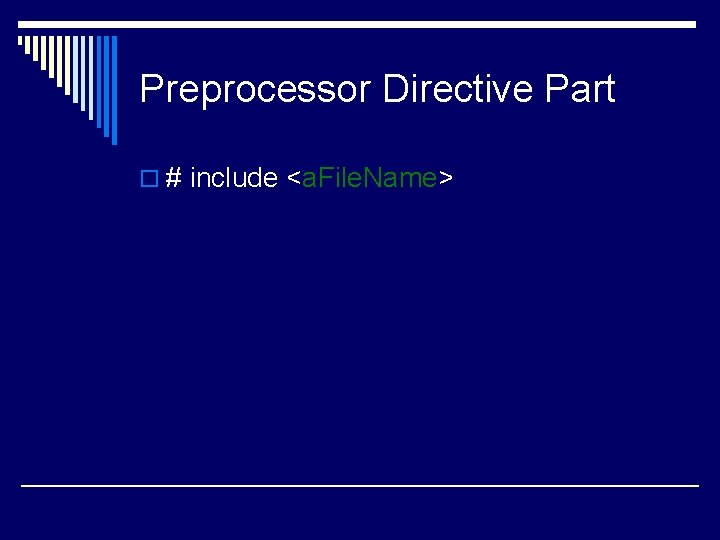 Preprocessor Directive Part

# include <aFileName>